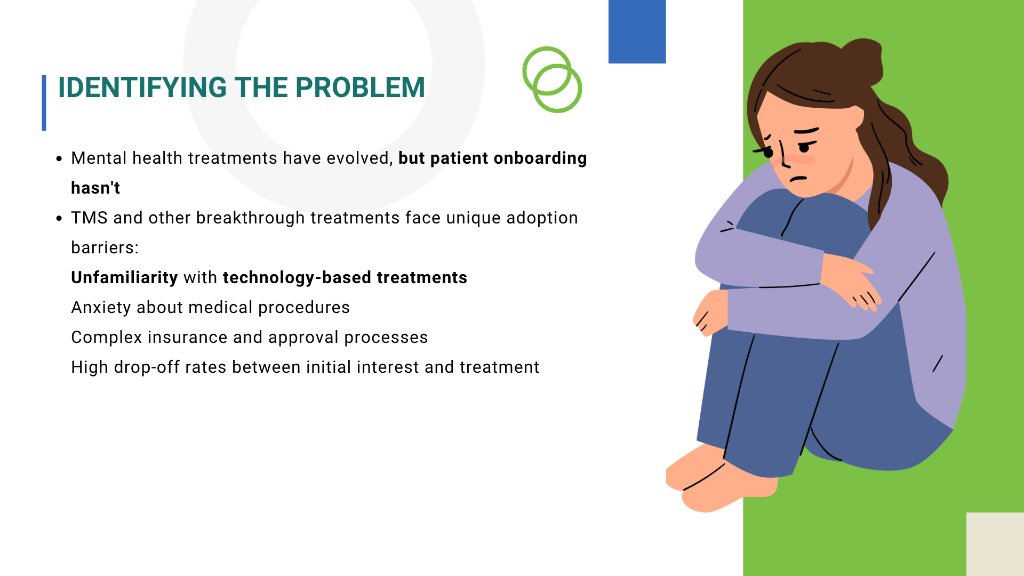 IDENTIFYING THE PROBLEM

• Mental health treatments have evolved, but patient onboarding hasn't
• TMS and other breakthrough treatments face unique adoption barriers:
Unfamiliarity with technology-based treatments
Anxiety about medical procedures
Complex insurance and approval processes
High drop-off rates between initial interest and treatment